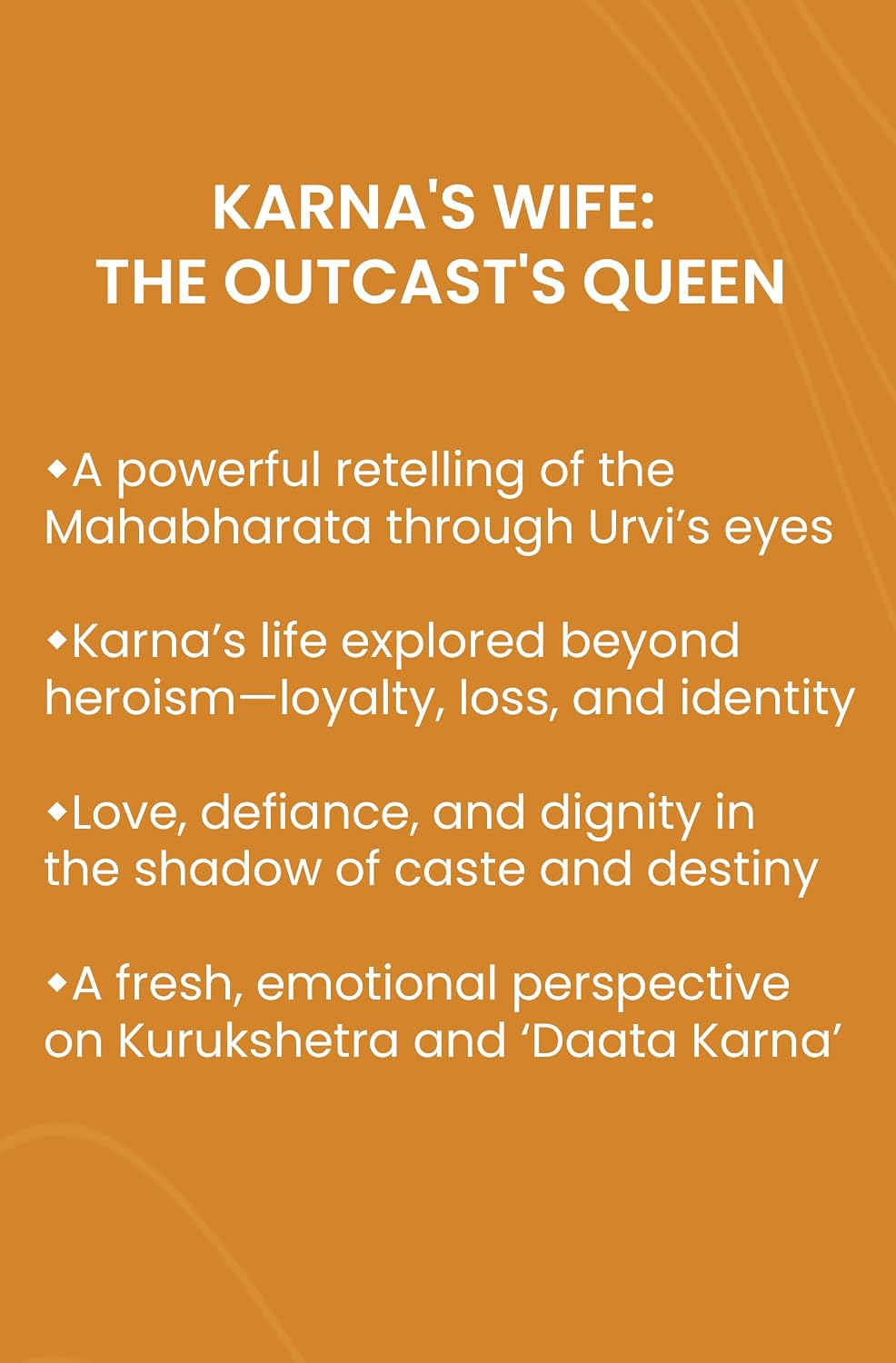 KARNA'S WIFE:
THE OUTCAST'S QUEEN

◆A powerful retelling of the Mahabharata through Urvi's eyes

◆Karna's life explored beyond heroism—loyalty, loss, and identity

◆Love, defiance, and dignity in the shadow of caste and destiny

◆A fresh, emotional perspective on Kurukshetra and 'Daata Karna'